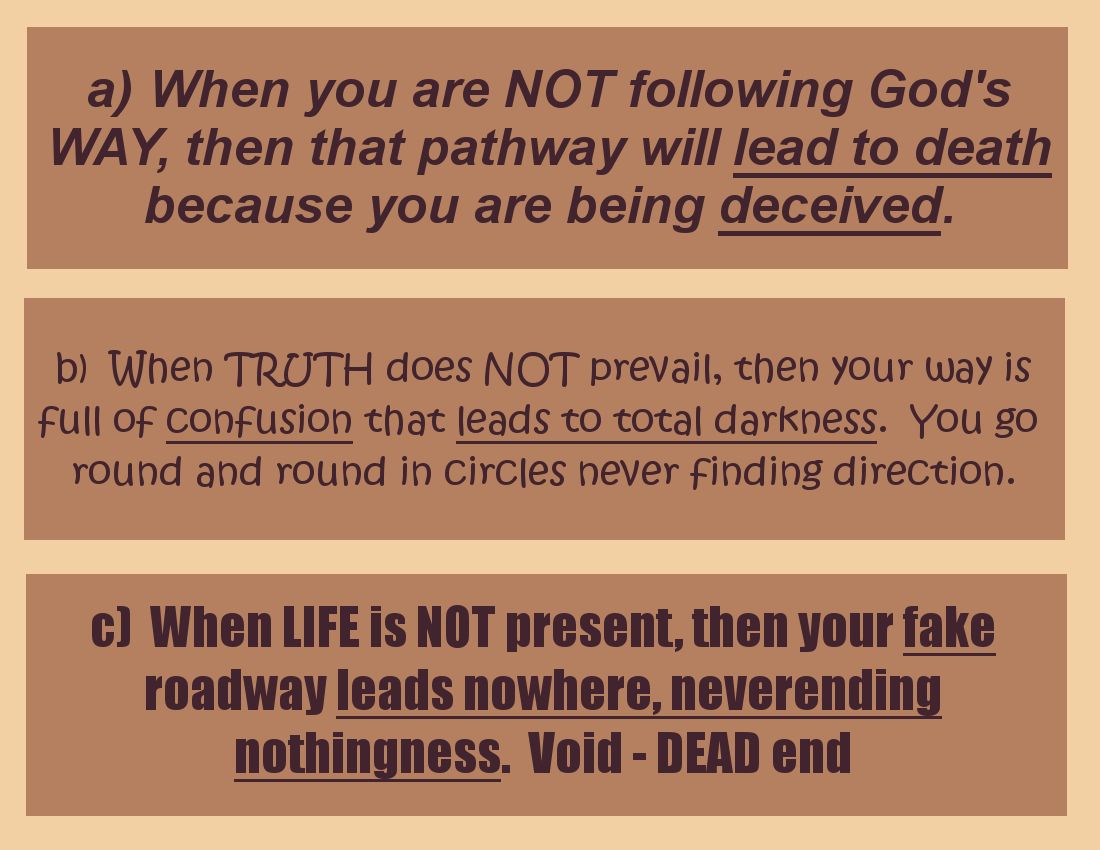 a) When you are NOT following God's WAY, then that pathway will lead to death because you are being deceived.

b) When TRUTH does NOT prevail, then your way is full of confusion that leads to total darkness. You go round and round in circles never finding direction.

c) When LIFE is NOT present, then your fake roadway leads nowhere, neverending nothingness. Void - DEAD end